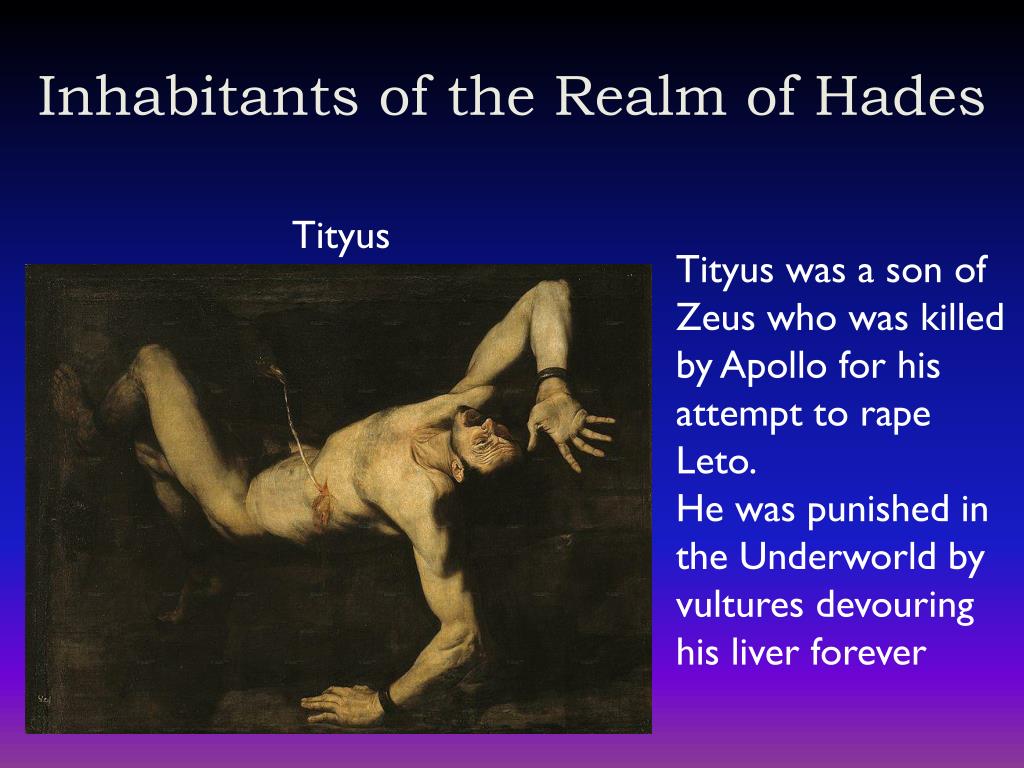 Inhabitants of the Realm of Hades

Tityus

Tityus was a son of Zeus who was killed by Apollo for his attempt to rape Leto.
He was punished in the Underworld by vultures devouring his liver forever